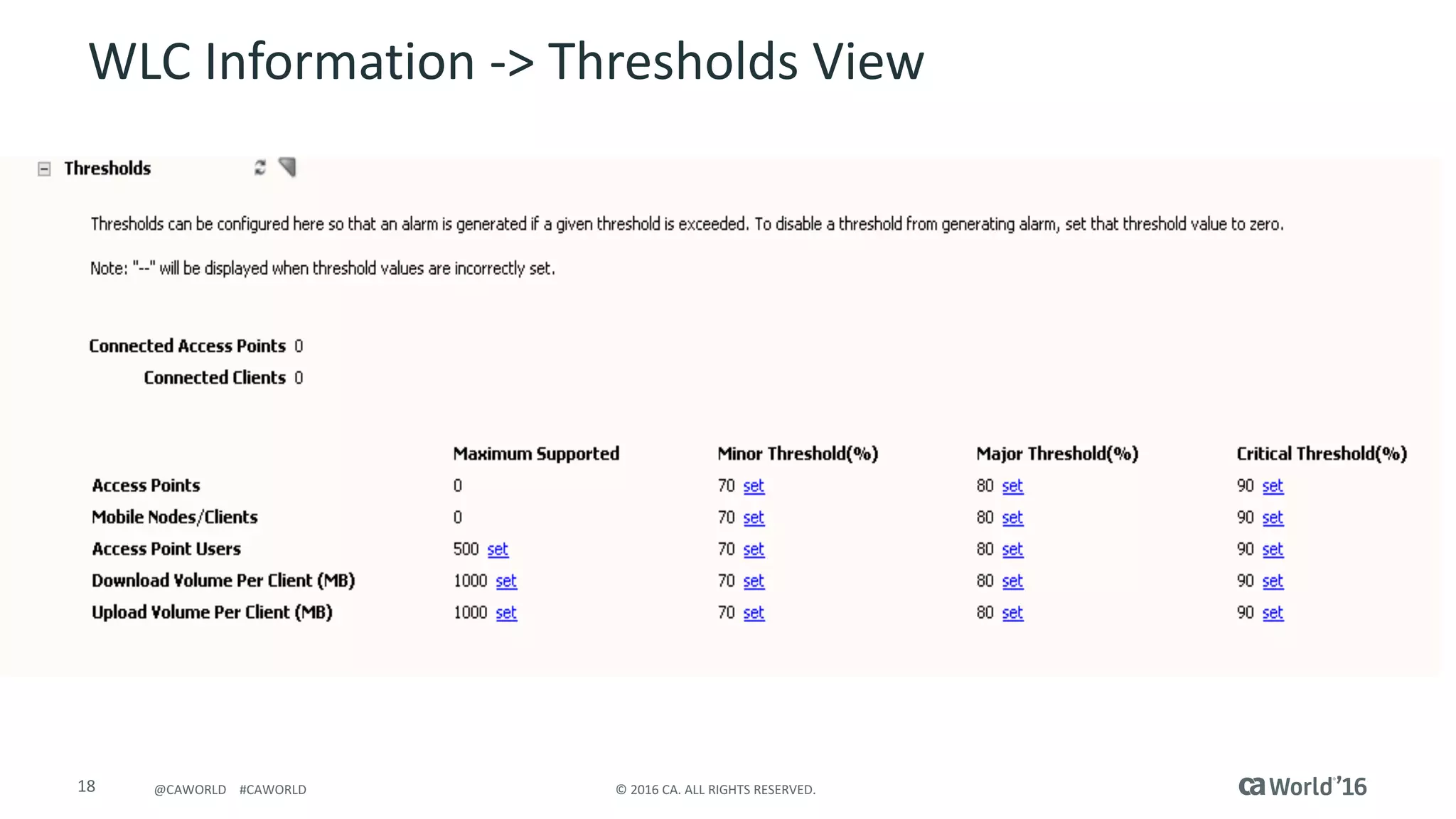 WLC Information -> Thresholds View

Thresholds

Thresholds can be configured here so that an alarm is generated if a given threshold is exceeded. To disable a threshold from generating alarm, set that threshold value to zero.

Note: "--" will be displayed when threshold values are incorrectly set.

Connected Access Points 0
Connected Clients 0

| | Maximum Supported | Minor Threshold(%) | Major Threshold(%) | Critical Threshold(%) |
|---|---|---|---|---|
| Access Points | 0 | 70 set | 80 set | 90 set |
| Mobile Nodes/Clients | 0 | 70 set | 80 set | 90 set |
| Access Point Users | 500 set | 70 set | 80 set | 90 set |
| Download Volume Per Client (MB) | 1000 set | 70 set | 80 set | 90 set |
| Upload Volume Per Client (MB) | 1000 set | 70 set | 80 set | 90 set |

18 @CAWORLD #CAWORLD © 2016 CA. ALL RIGHTS RESERVED. ca World'16